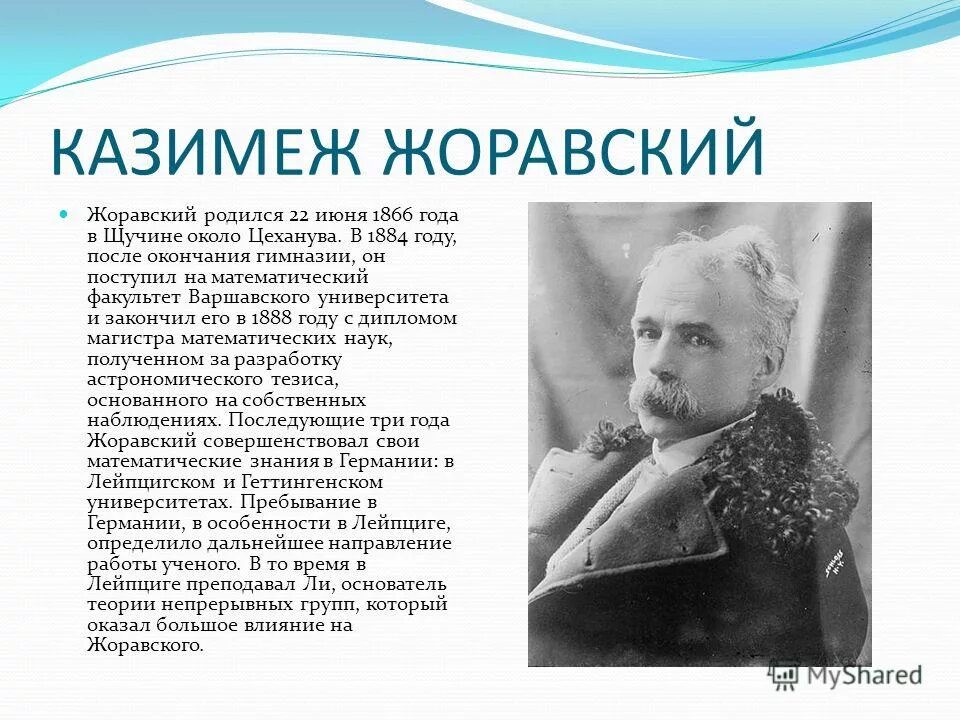 КАЗИМЕЖ ЖОРАВСКИЙ

Жоравский родился 22 июня 1866 года в Щучине около Цеханува. В 1884 году, после окончания гимназии, он поступил на математический факультет Варшавского университета и закончил его в 1888 году с дипломом магистра математических наук, полученном за разработку астрономического тезиса, основанного на собственных наблюдениях. Последующие три года Жоравский совершенствовал свои математические знания в Германии: в Лейпцигском и Геттингенском университетах. Пребывание в Германии, в особенности в Лейпциге, определило дальнейшее направление работы ученого. В то время в Лейпциге преподавал Ли, основатель теории непрерывных групп, который оказал большое влияние на Жоравского.

MyShared